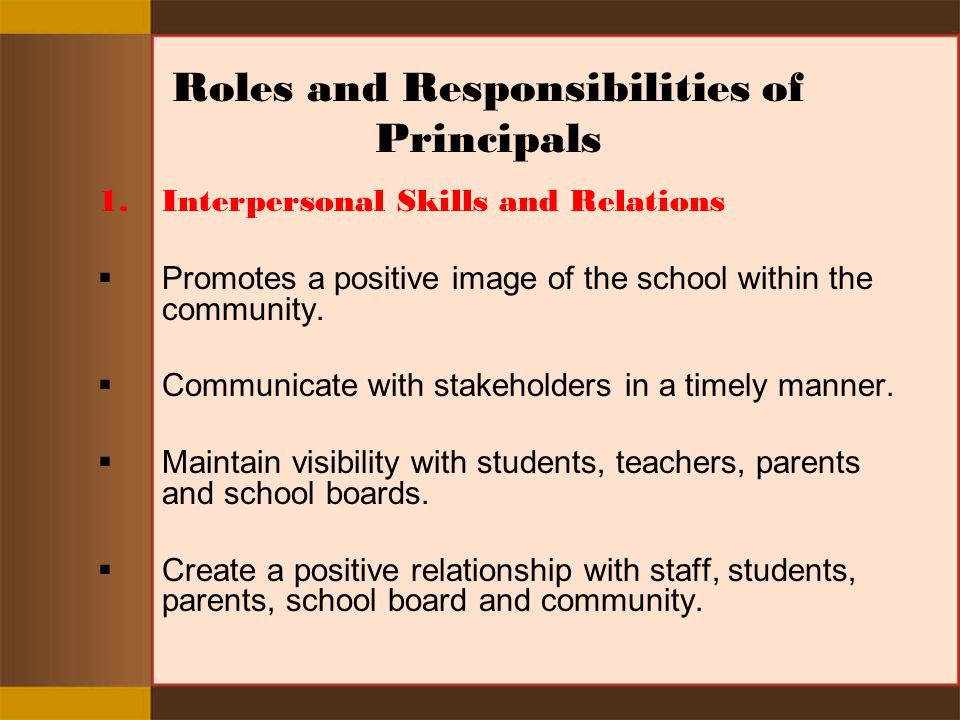 Roles and Responsibilities of Principals

1. Interpersonal Skills and Relations

▪ Promotes a positive image of the school within the community.

▪ Communicate with stakeholders in a timely manner.

▪ Maintain visibility with students, teachers, parents and school boards.

▪ Create a positive relationship with staff, students, parents, school board and community.